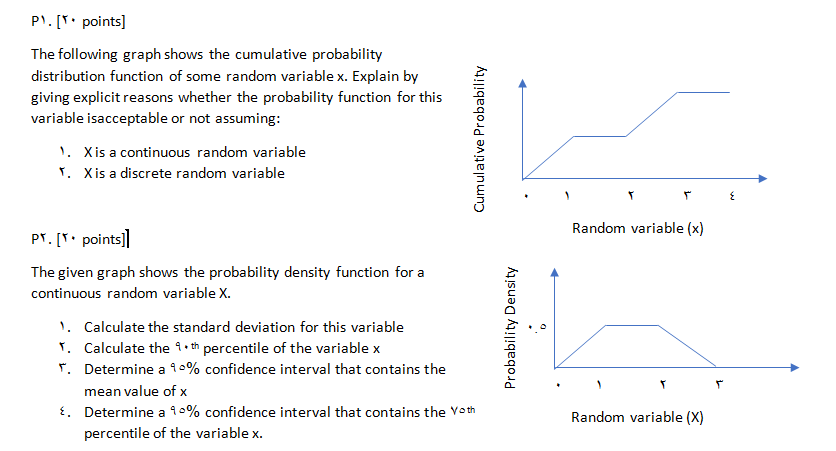 P١. [٢٠ points]

The following graph shows the cumulative probability distribution function of some random variable x. Explain by giving explicit reasons whether the probability function for this variable isacceptable or not assuming:

١. X is a continuous random variable
٢. X is a discrete random variable

Cumulative Probability

٠ ١ ٢ ٣ ٤

Random variable (x)

P٢. [٢٠ points]

The given graph shows the probability density function for a continuous random variable X.

١. Calculate the standard deviation for this variable
٢. Calculate the ٩٠th percentile of the variable x
٣. Determine a ٩٥% confidence interval that contains the mean value of x
٤. Determine a ٩٥% confidence interval that contains the ٧٥th percentile of the variable x.

Probability Density

٠.٥

٠ ١ ٢ ٣

Random variable (X)